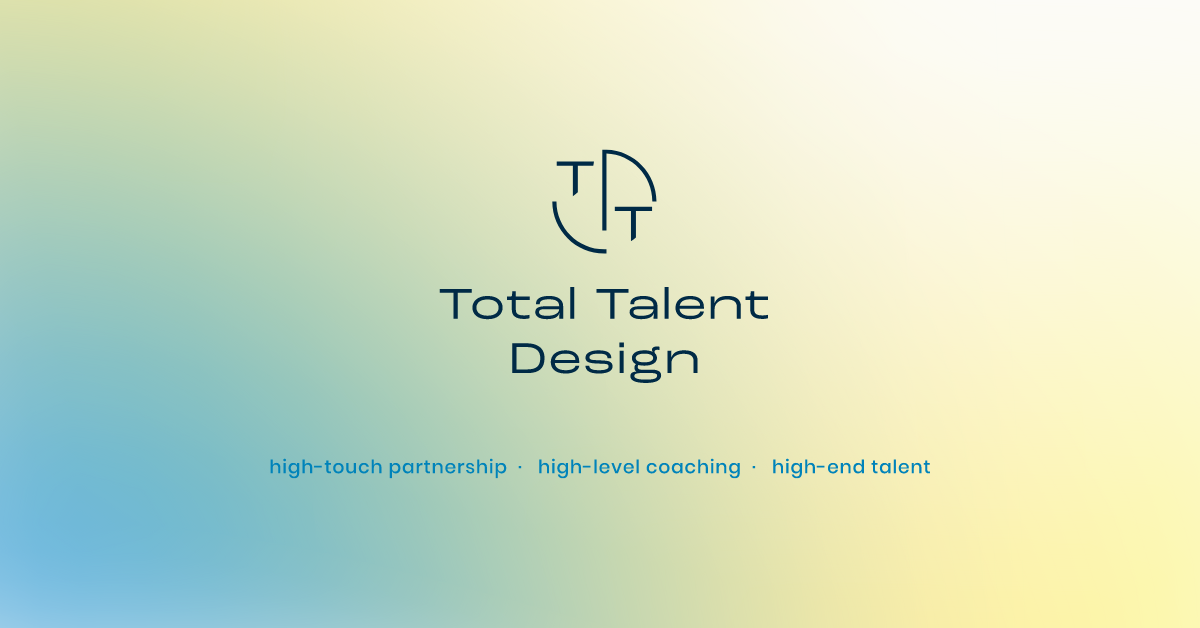 T T

Total Talent Design

high-touch partnership · high-level coaching · high-end talent